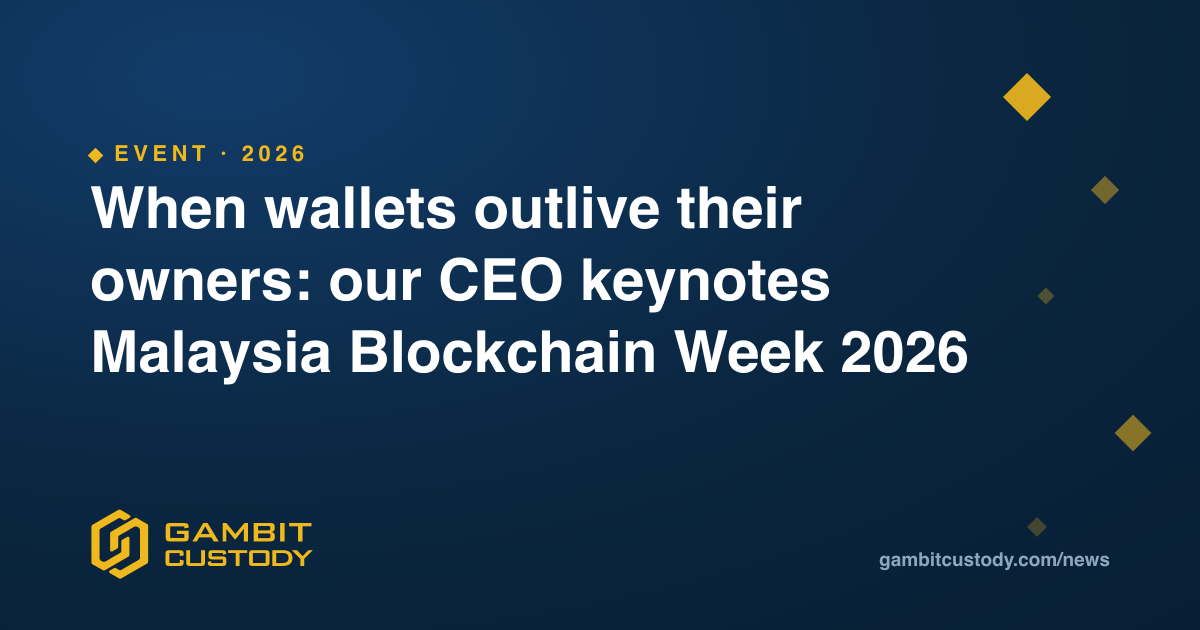 ◆ EVENT · 2026

When wallets outlive their owners: our CEO keynotes Malaysia Blockchain Week 2026

GAMBIT CUSTODY

gambitcustody.com/news